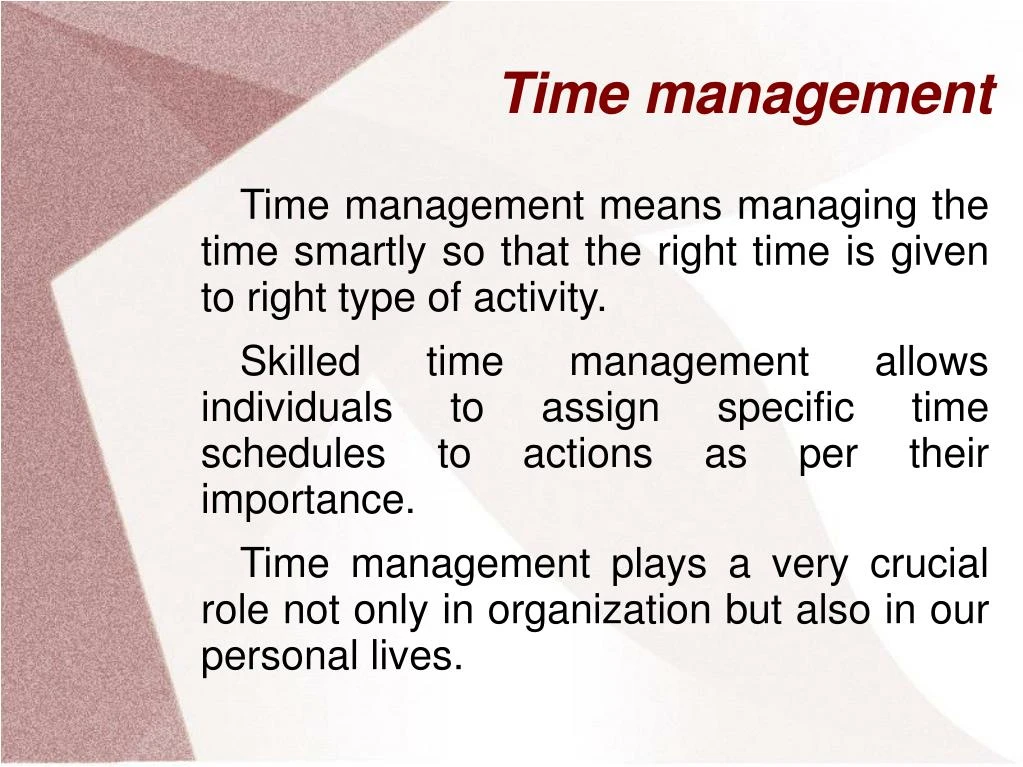 Time management

Time management means managing the time smartly so that the right time is given to right type of activity.

Skilled time management allows individuals to assign specific time schedules to actions as per their importance.

Time management plays a very crucial role not only in organization but also in our personal lives.